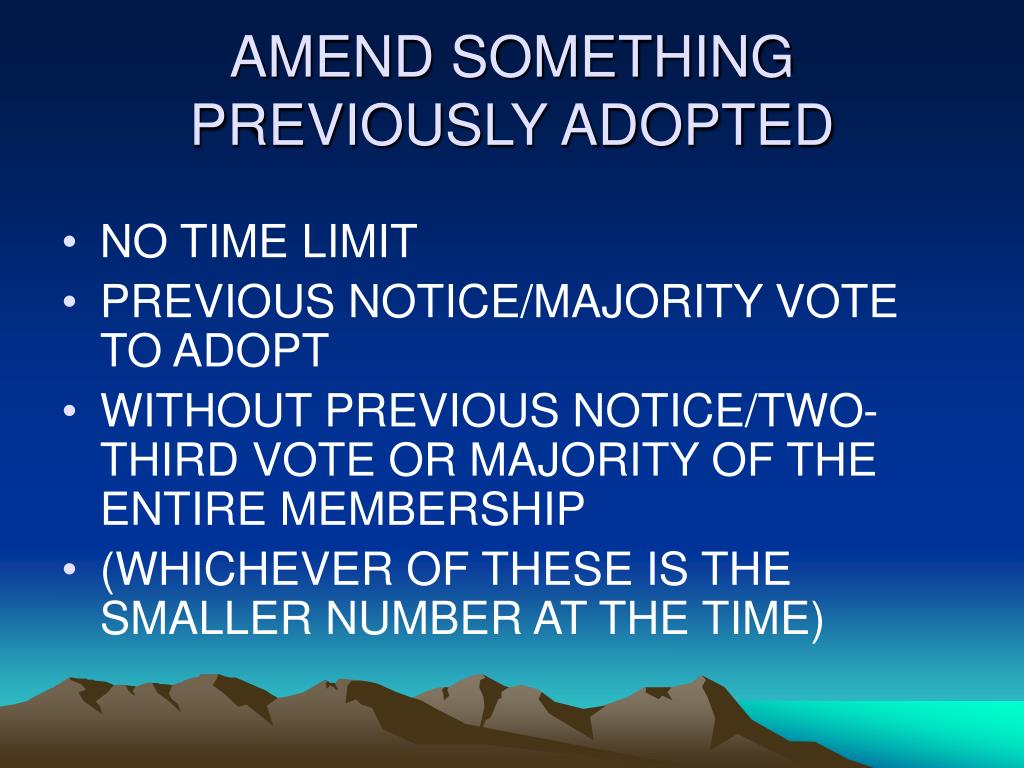 AMEND SOMETHING PREVIOUSLY ADOPTED

• NO TIME LIMIT
• PREVIOUS NOTICE/MAJORITY VOTE TO ADOPT
• WITHOUT PREVIOUS NOTICE/TWO-THIRD VOTE OR MAJORITY OF THE ENTIRE MEMBERSHIP
• (WHICHEVER OF THESE IS THE SMALLER NUMBER AT THE TIME)